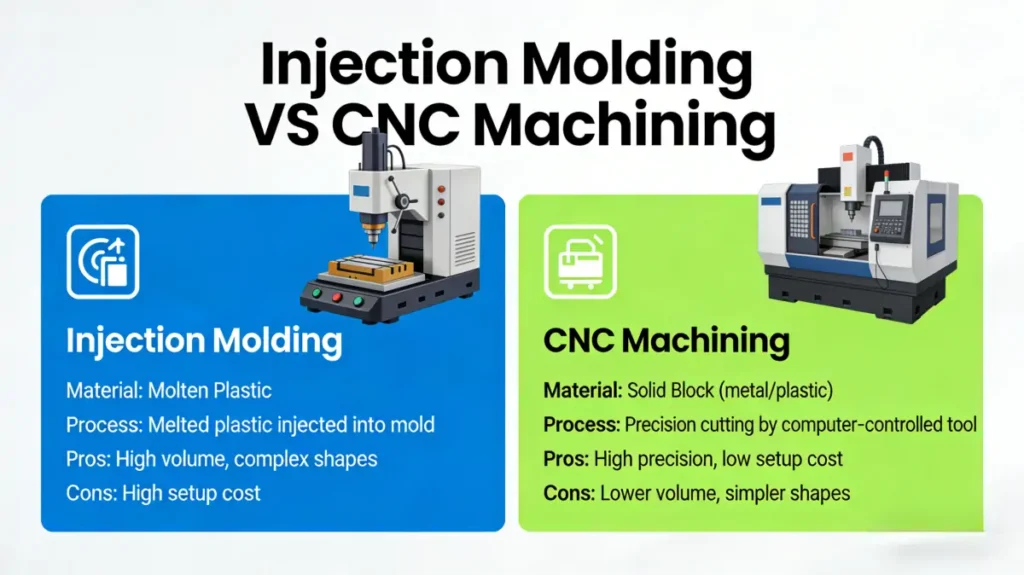 Injection Molding VS CNC Machining

Injection Molding

Material: Molten Plastic
Process: Melted plastic injected into mold
Pros: High volume, complex shapes
Cons: High setup cost

CNC Machining

Material: Solid Block (metal/plastic)
Process: Precision cutting by computer-controlled tool
Pros: High precision, low setup cost
Cons: Lower volume, simpler shapes